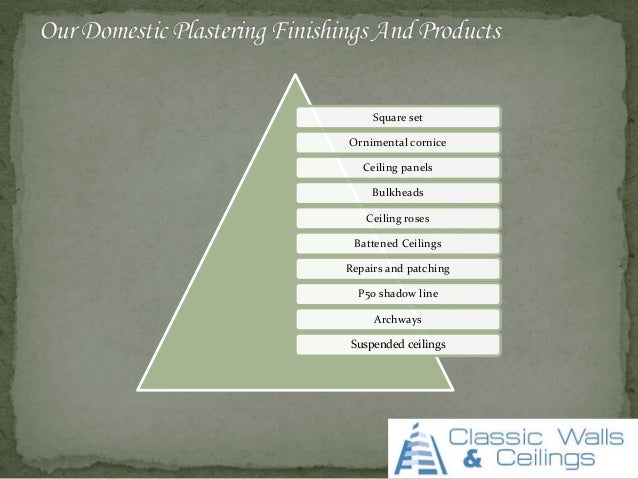 Our Domestic Plastering Finishings And Products

Square set

Ornimental cornice

Ceiling panels

Bulkheads

Ceiling roses

Battened Ceilings

Repairs and patching

P50 shadow line

Archways

Suspended ceilings

Classic Walls & Ceilings